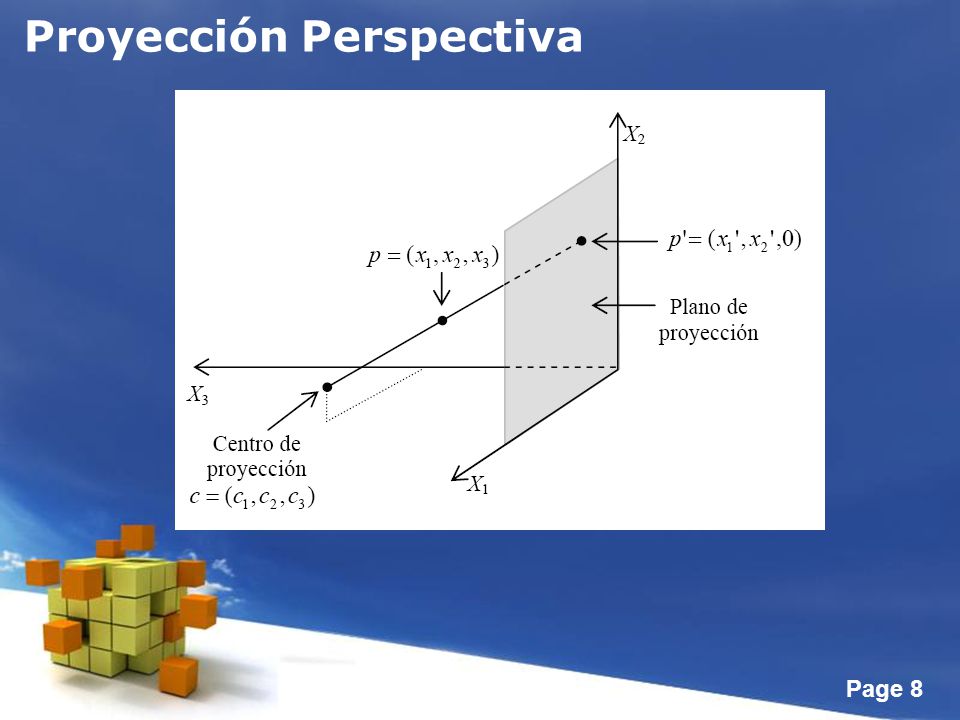 Proyección Perspectiva

$X_2$

$p = (x_1, x_2, x_3)$

$p' = (x_1', x_2', 0)$

Plano de proyección

$X_3$

Centro de proyección
$c = (c_1, c_2, c_3)$

$X_1$

Page 8